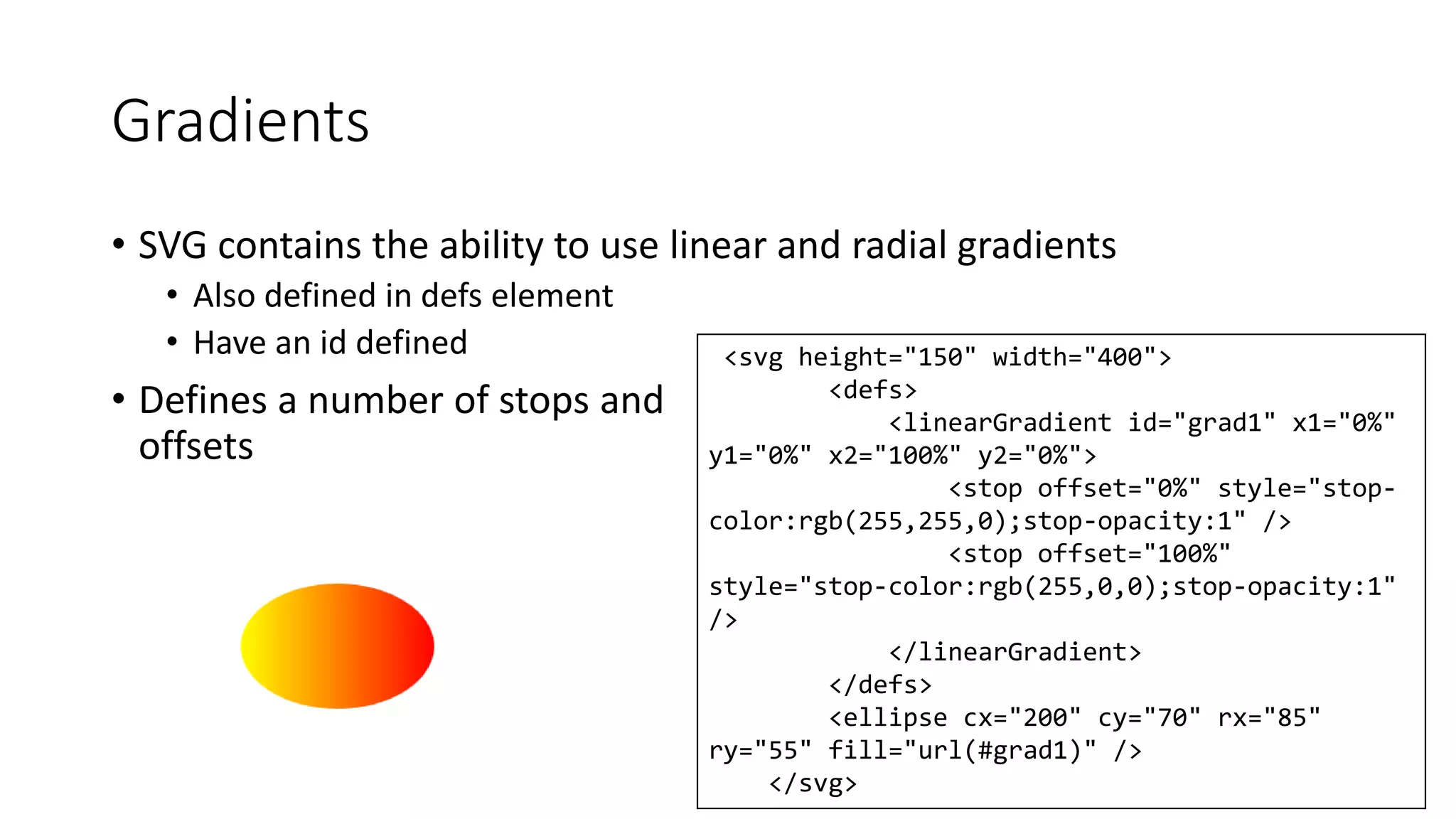 Gradients

• SVG contains the ability to use linear and radial gradients
  • Also defined in defs element
  • Have an id defined
• Defines a number of stops and offsets

<svg height="150" width="400">
  <defs>
    <linearGradient id="grad1" x1="0%" y1="0%" x2="100%" y2="0%">
      <stop offset="0%" style="stop-color:rgb(255,255,0);stop-opacity:1" />
      <stop offset="100%" style="stop-color:rgb(255,0,0);stop-opacity:1" />
    </linearGradient>
  </defs>
  <ellipse cx="200" cy="70" rx="85" ry="55" fill="url(#grad1)" />
</svg>